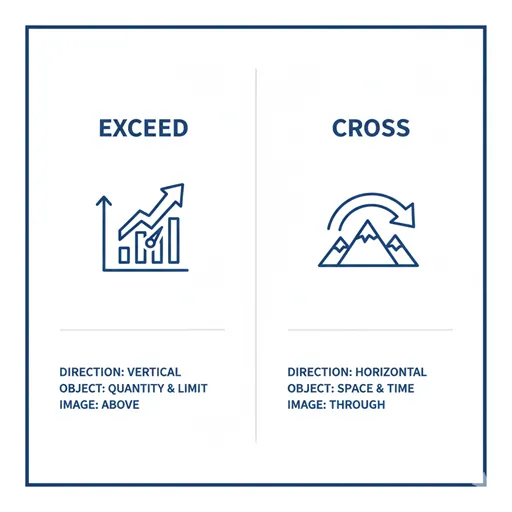 EXCEED

DIRECTION: VERTICAL
OBJECT: QUANTITY & LIMIT
IMAGE: ABOVE

CROSS

DIRECTION: HORIZONTAL
OBJECT: SPACE & TIME
IMAGE: THROUGH